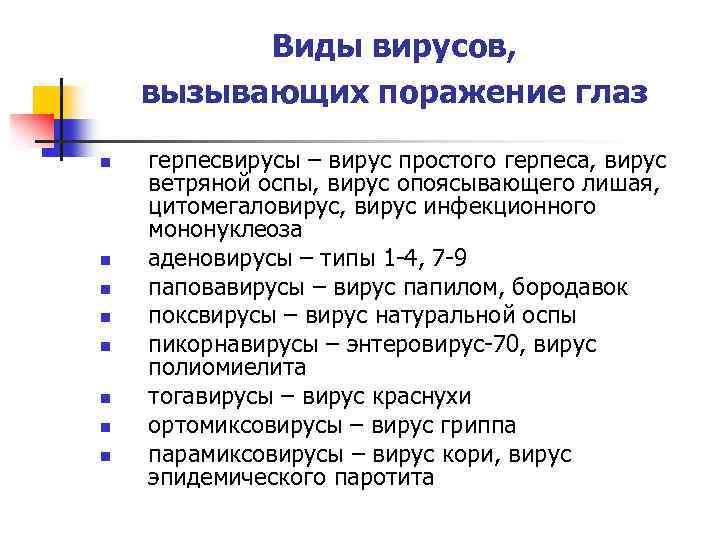 Виды вирусов, вызывающих поражение глаз

- герпесвирусы – вирус простого герпеса, вирус ветряной оспы, вирус опоясывающего лишая, цитомегаловирус, вирус инфекционного мононуклеоза
- аденовирусы – типы 1-4, 7-9
- паповавирусы – вирус папилом, бородавок
- поксвирусы – вирус натуральной оспы
- пикорнавирусы – энтеровирус-70, вирус полиомиелита
- тогавирусы – вирус краснухи
- ортомиксовирусы – вирус гриппа
- парамиксовирусы – вирус кори, вирус эпидемического паротита